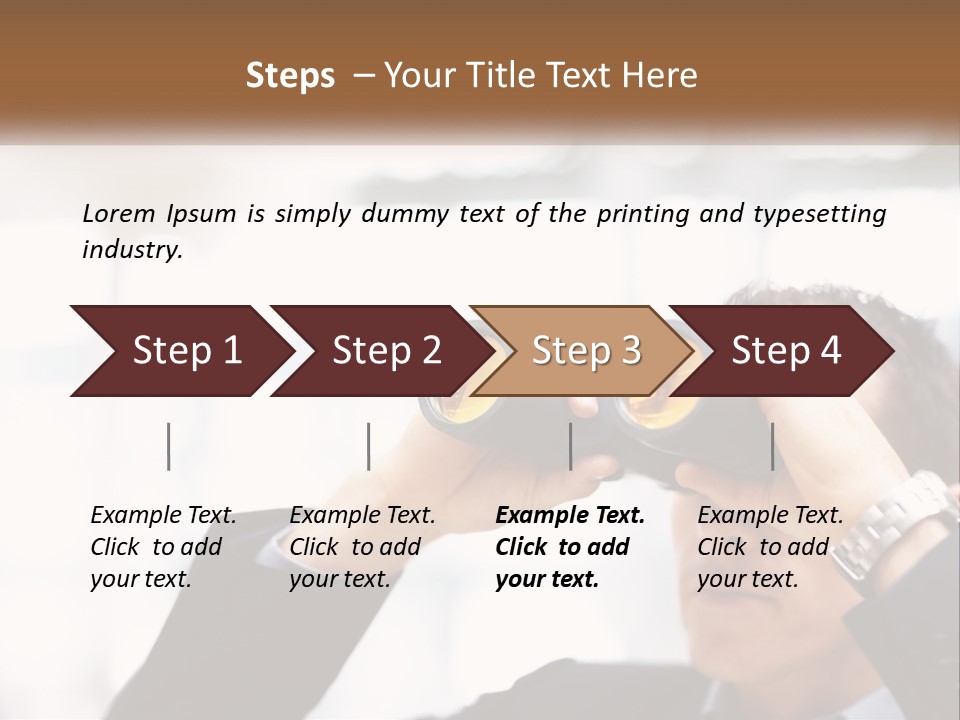 Steps – Your Title Text Here

Lorem Ipsum is simply dummy text of the printing and typesetting industry.

Step 1

Step 2

Step 3

Step 4

Example Text. Click to add your text.

Example Text. Click to add your text.

Example Text. Click to add your text.

Example Text. Click to add your text.